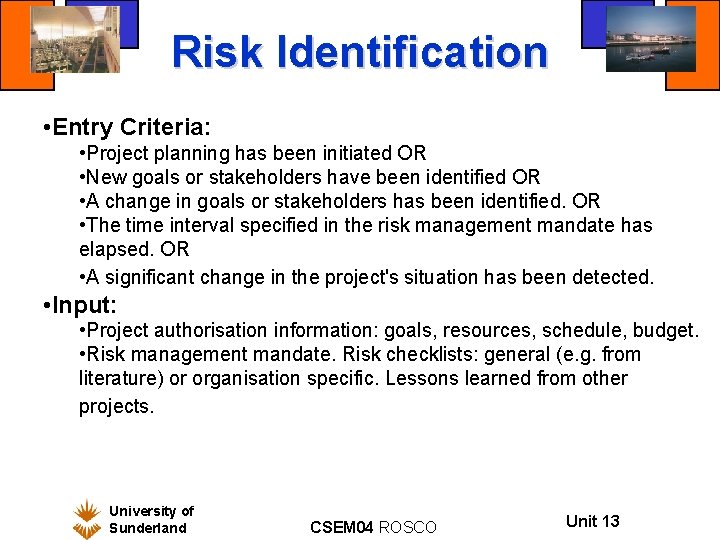 Risk Identification

•Entry Criteria:

•Project planning has been initiated OR

•New goals or stakeholders have been identified OR

•A change in goals or stakeholders has been identified. OR

•The time interval specified in the risk management mandate has elapsed. OR

•A significant change in the project's situation has been detected.

•Input:

•Project authorisation information: goals, resources, schedule, budget.

•Risk management mandate. Risk checklists: general (e.g. from literature) or organisation specific. Lessons learned from other projects.

University of Sunderland

CSEM04 ROSCO

Unit 13